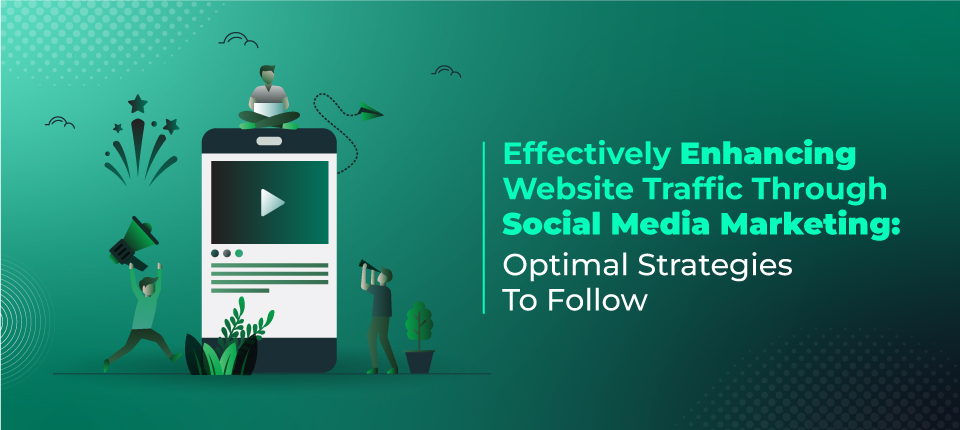 Effectively Enhancing Website Traffic Through Social Media Marketing: Optimal Strategies To Follow